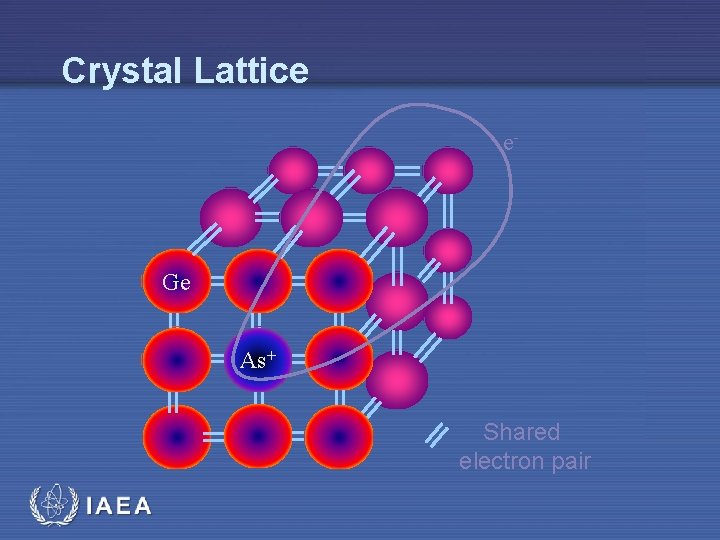 Crystal Lattice

$e^-$

Ge

$As^+$

Shared electron pair

IAEA